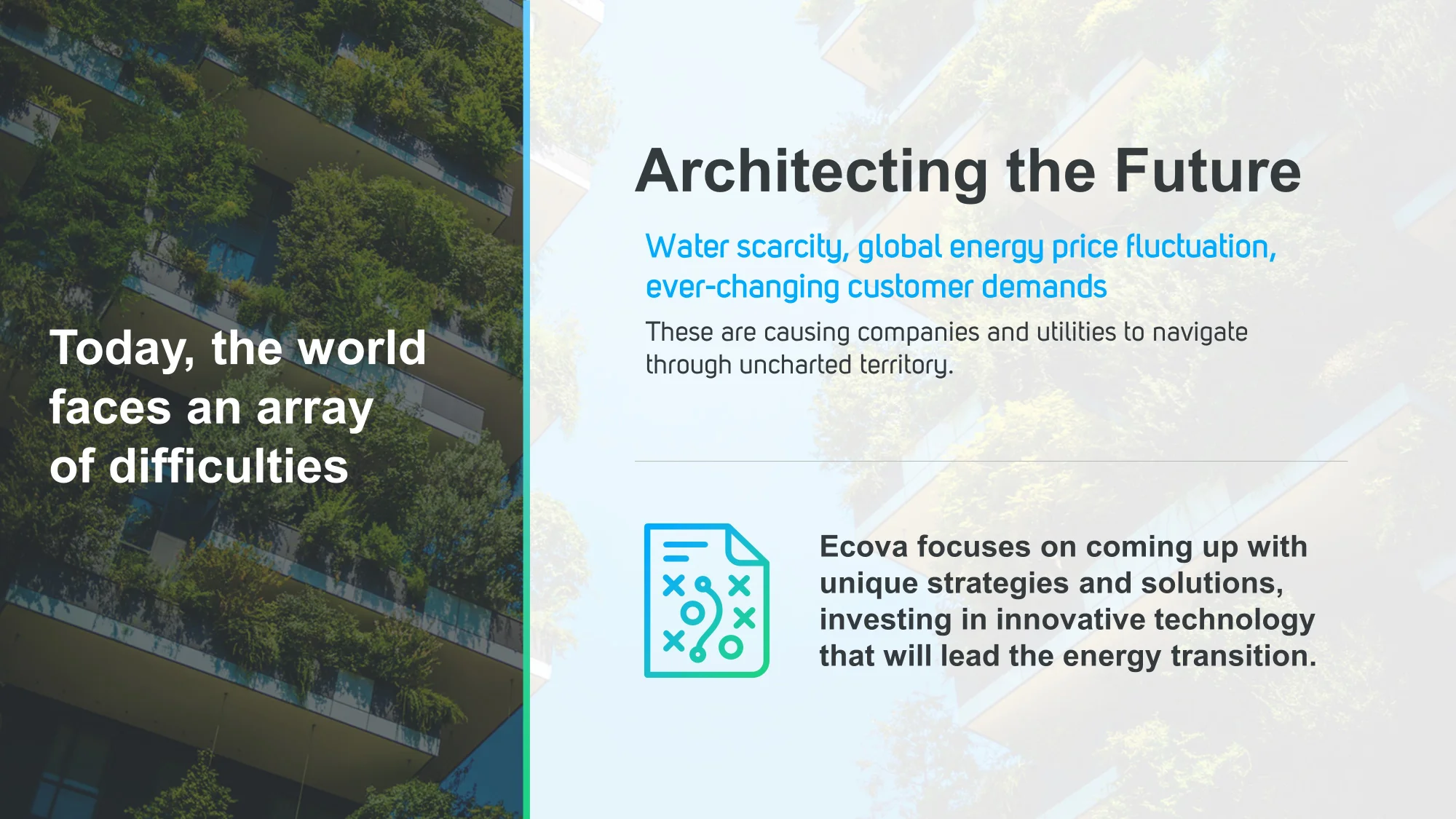 Today, the world faces an array of difficulties

Architecting the Future

Water scarcity, global energy price fluctuation, ever-changing customer demands

These are causing companies and utilities to navigate through uncharted territory.

Ecova focuses on coming up with unique strategies and solutions, investing in innovative technology that will lead the energy transition.